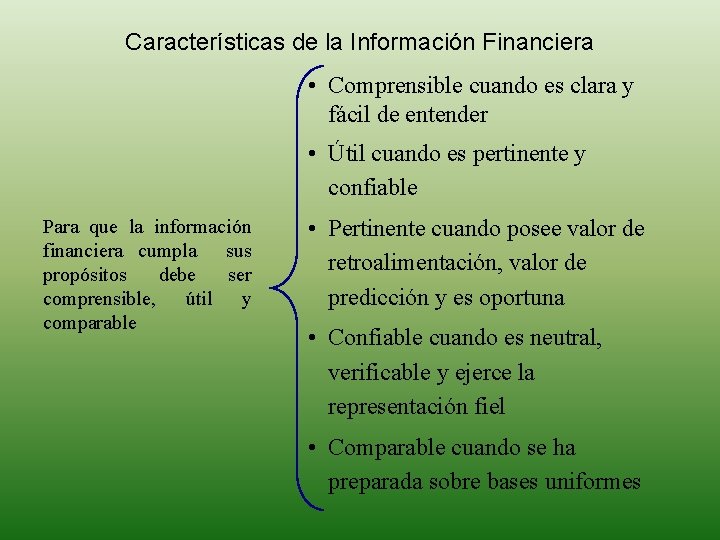 Características de la Información Financiera

Para que la información financiera cumpla sus propósitos debe ser comprensible, útil y comparable

• Comprensible cuando es clara y fácil de entender

• Útil cuando es pertinente y confiable

• Pertinente cuando posee valor de retroalimentación, valor de predicción y es oportuna

• Confiable cuando es neutral, verificable y ejerce la representación fiel

• Comparable cuando se ha preparada sobre bases uniformes